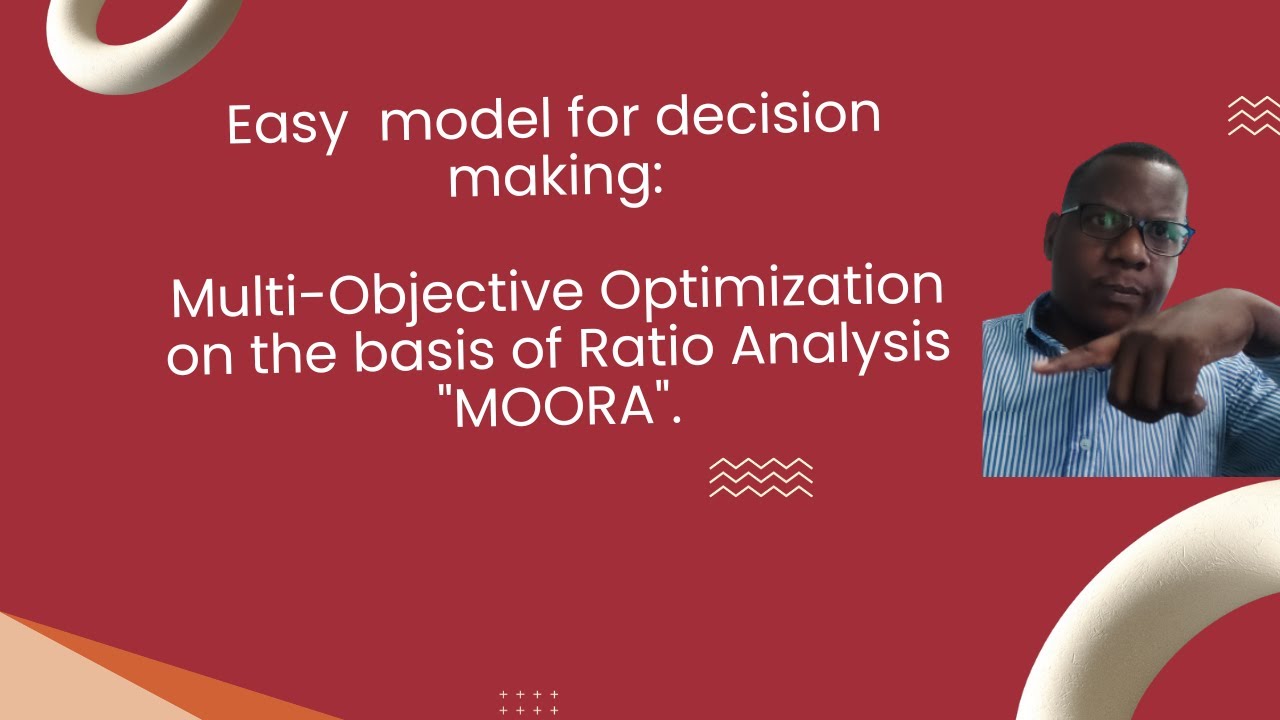 Easy  model for decision making:

Multi-Objective Optimization on the basis of Ratio Analysis "MOORA".